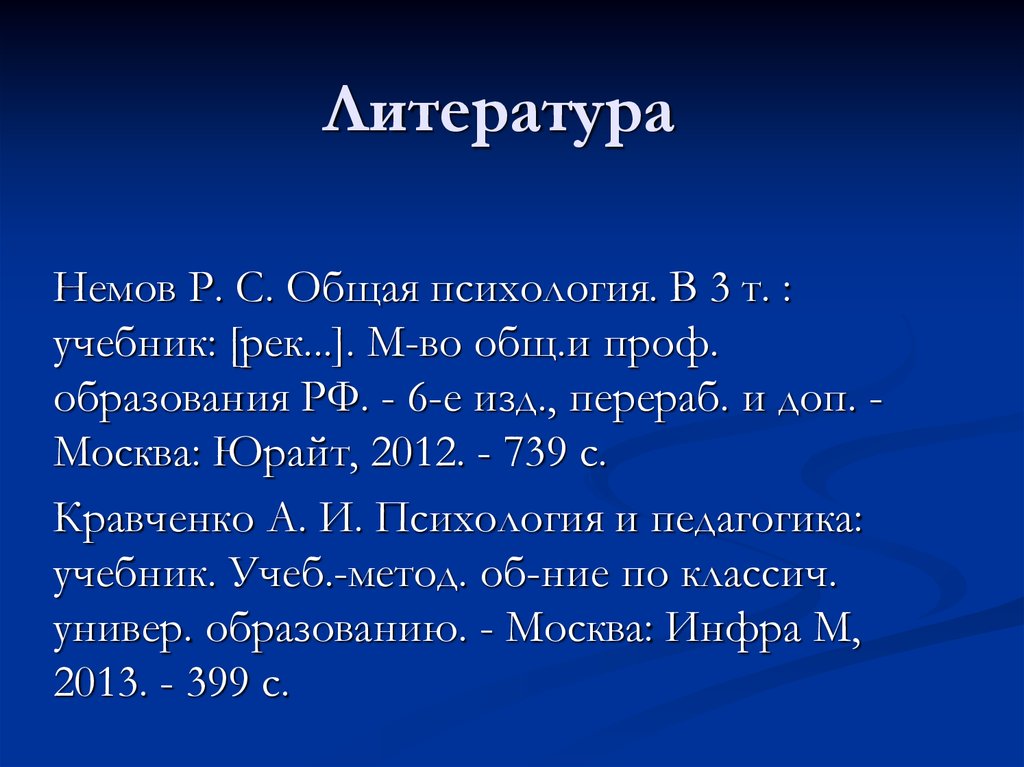 Литература

Немов Р. С. Общая психология. В 3 т. : учебник: [рек...]. М-во общ.и проф. образования РФ. - 6-е изд., перераб. и доп. - Москва: Юрайт, 2012. - 739 с.

Кравченко А. И. Психология и педагогика: учебник. Учеб.-метод. об-ние по классич. универ. образованию. - Москва: Инфра М, 2013. - 399 с.